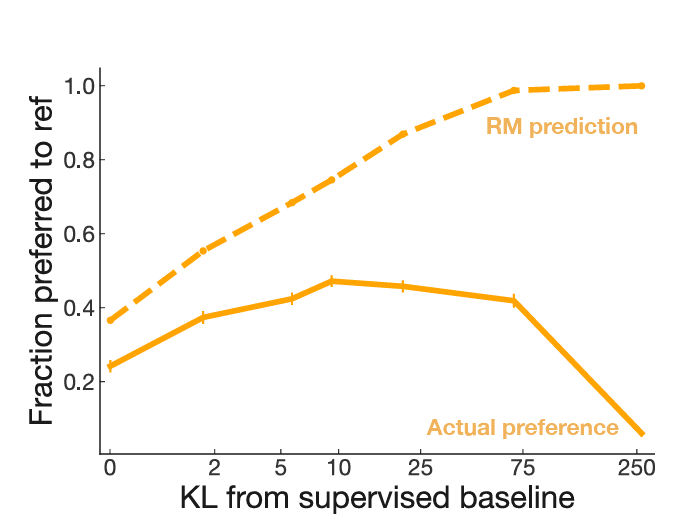 Fraction preferred to ref

1.0
0.8
0.6
0.4
0.2

RM prediction

Actual preference

0
2
5
10
25
75
250

KL from supervised baseline